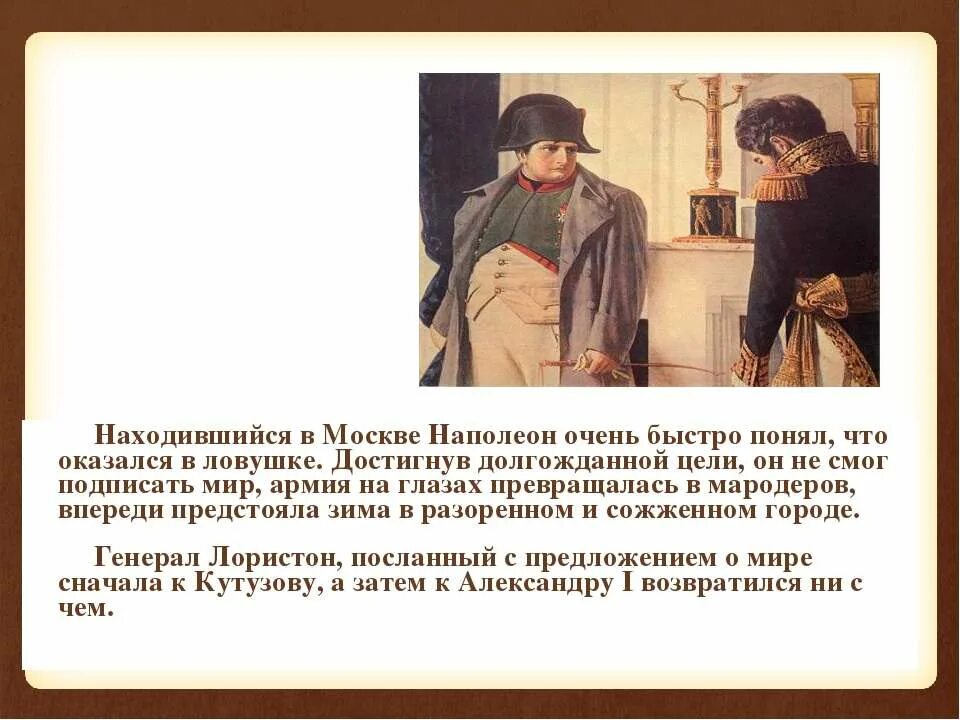 Находившийся в Москве Наполеон очень быстро понял, что оказался в ловушке. Достигнув долгожданной цели, он не смог подписать мир, армия на глазах превращалась в мародеров, впереди предстояла зима в разоренном и сожженном городе.

Генерал Лористон, посланный с предложением о мире сначала к Кутузову, а затем к Александру I возвратился ни с чем.